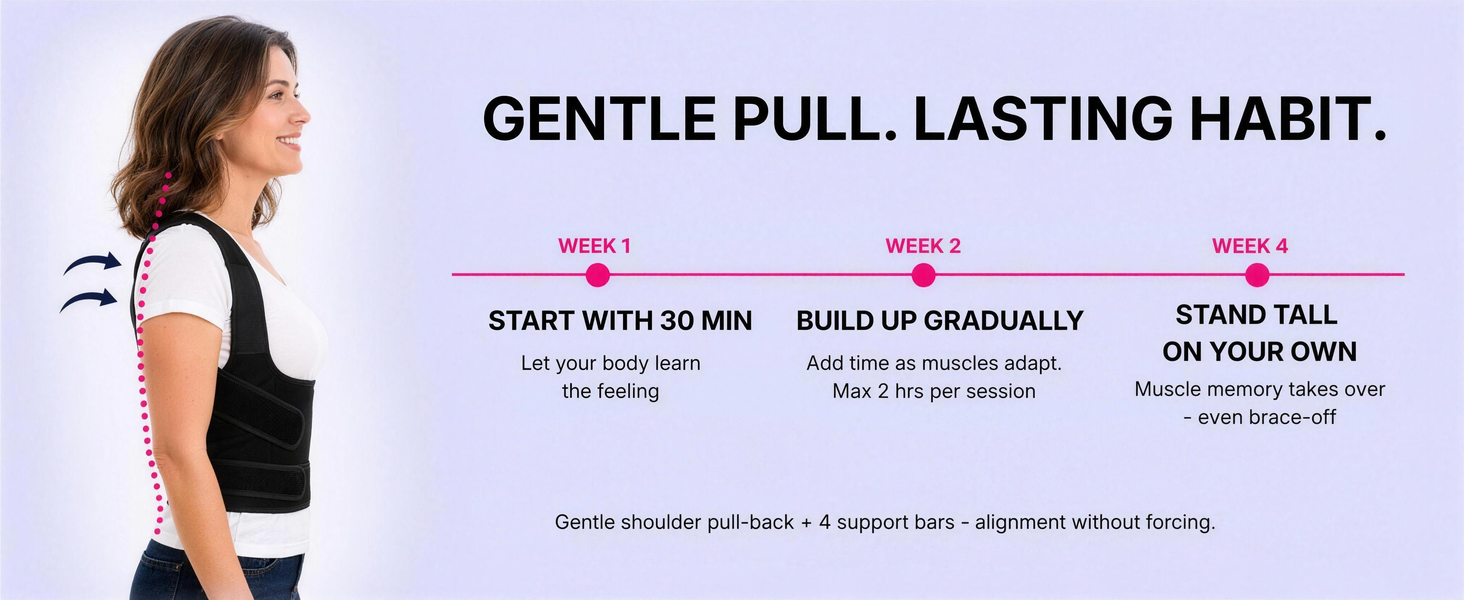 GENTLE PULL. LASTING HABIT.

WEEK 1

START WITH 30 MIN

Let your body learn the feeling

WEEK 2

BUILD UP GRADUALLY

Add time as muscles adapt. Max 2 hrs per session

WEEK 4

STAND TALL ON YOUR OWN

Muscle memory takes over - even brace-off

Gentle shoulder pull-back + 4 support bars - alignment without forcing.